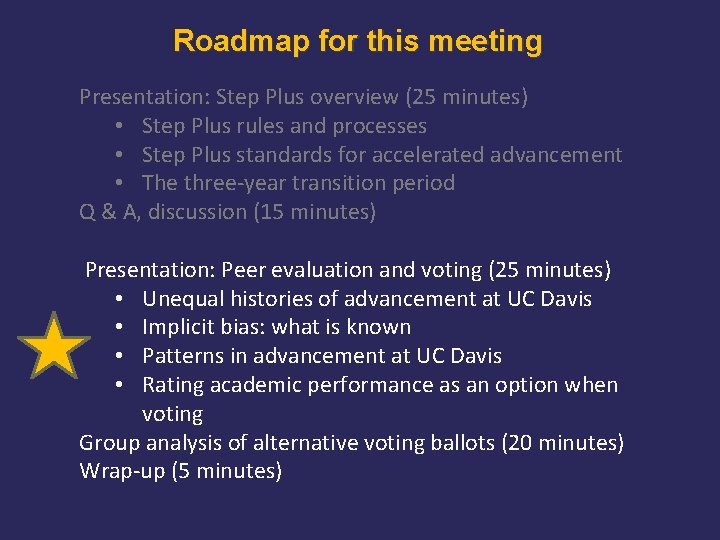 Roadmap for this meeting

Presentation: Step Plus overview (25 minutes)
• Step Plus rules and processes
• Step Plus standards for accelerated advancement
• The three-year transition period
Q & A, discussion (15 minutes)

Presentation: Peer evaluation and voting (25 minutes)
• Unequal histories of advancement at UC Davis
• Implicit bias: what is known
• Patterns in advancement at UC Davis
• Rating academic performance as an option when voting
Group analysis of alternative voting ballots (20 minutes)
Wrap-up (5 minutes)